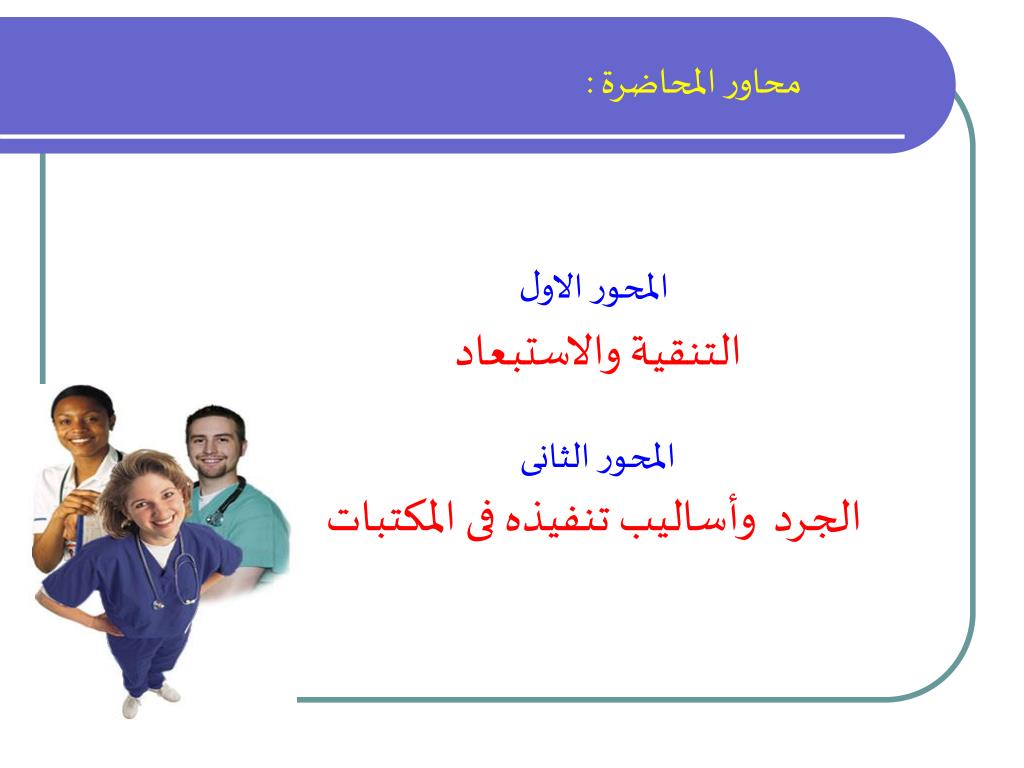 محاور المحاضرة :

المحور الاول

التنقية والاستبعاد

المحور الثانى

الجرد وأساليب تنفيذه فى المكتبات